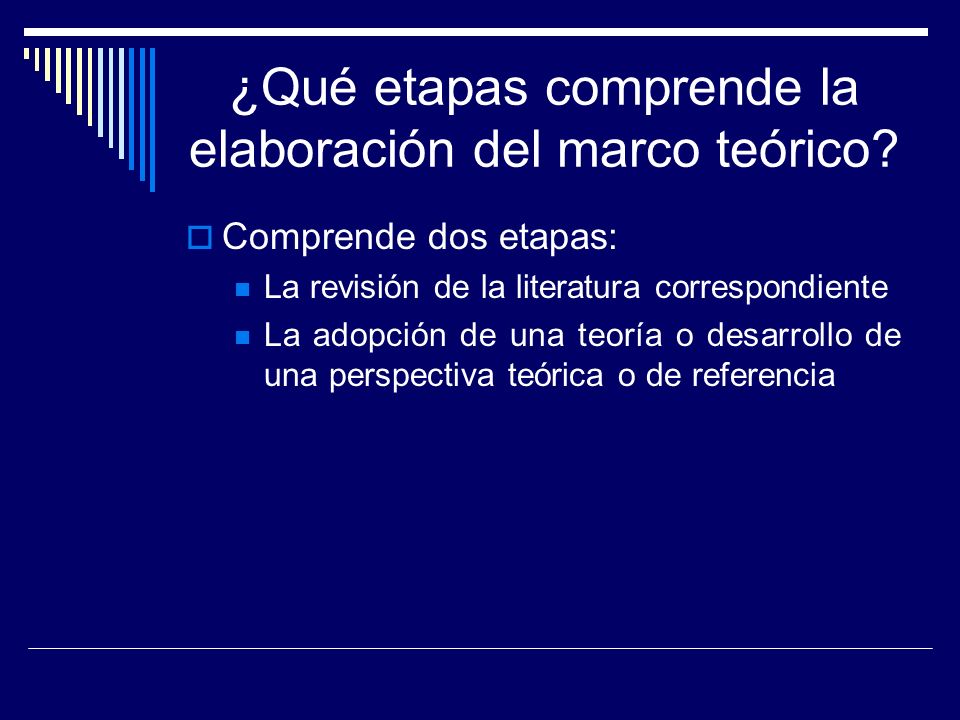 ¿Qué etapas comprende la elaboración del marco teórico?

Comprende dos etapas:

La revisión de la literatura correspondiente

La adopción de una teoría o desarrollo de una perspectiva teórica o de referencia